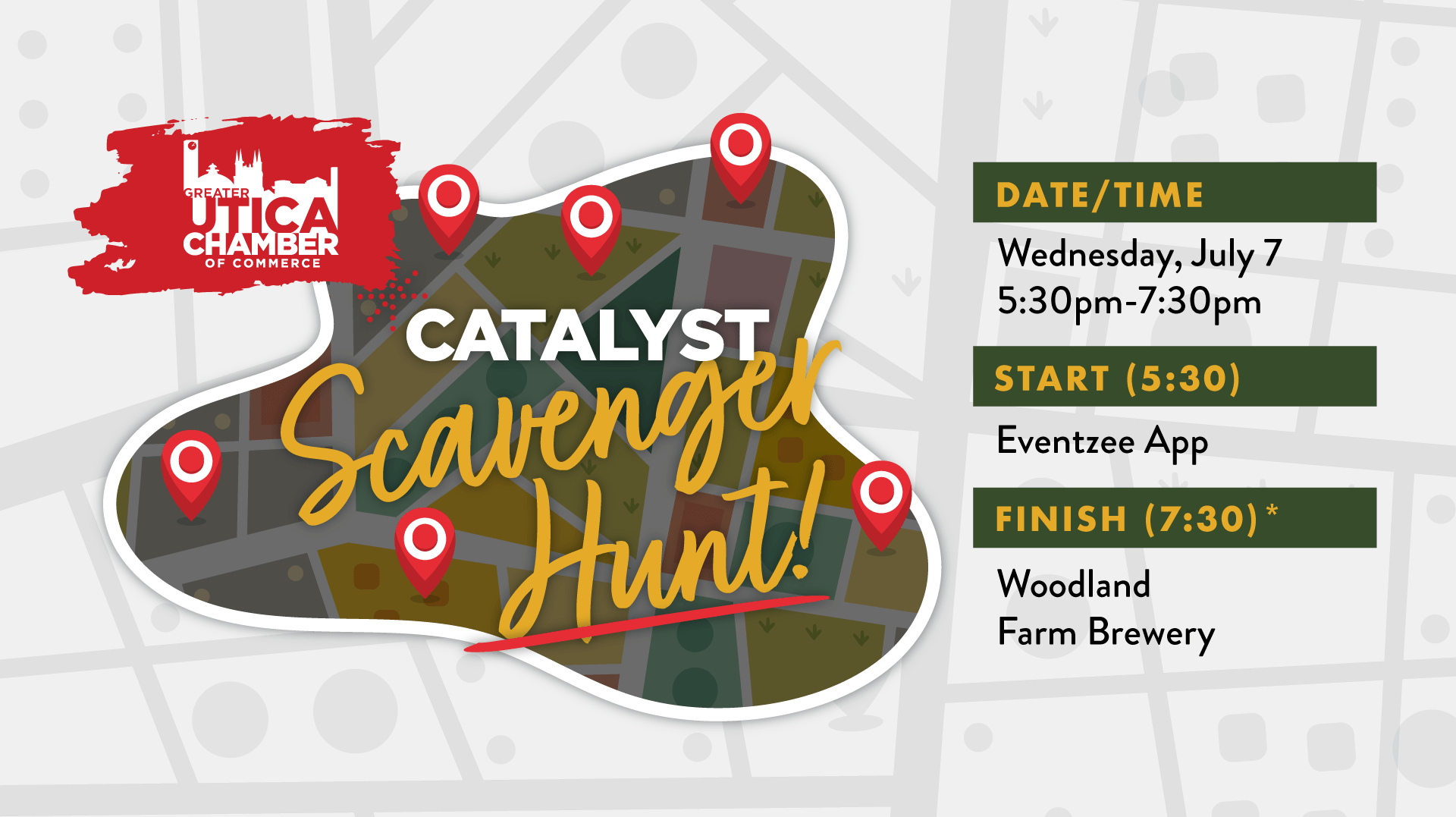 GREATER UTICA CHAMBER OF COMMERCE

CATALYST
Scavenger Hunt!

DATE/TIME

Wednesday, July 7
5:30pm-7:30pm

START (5:30)

Eventzee App

FINISH (7:30)*

Woodland
Farm Brewery